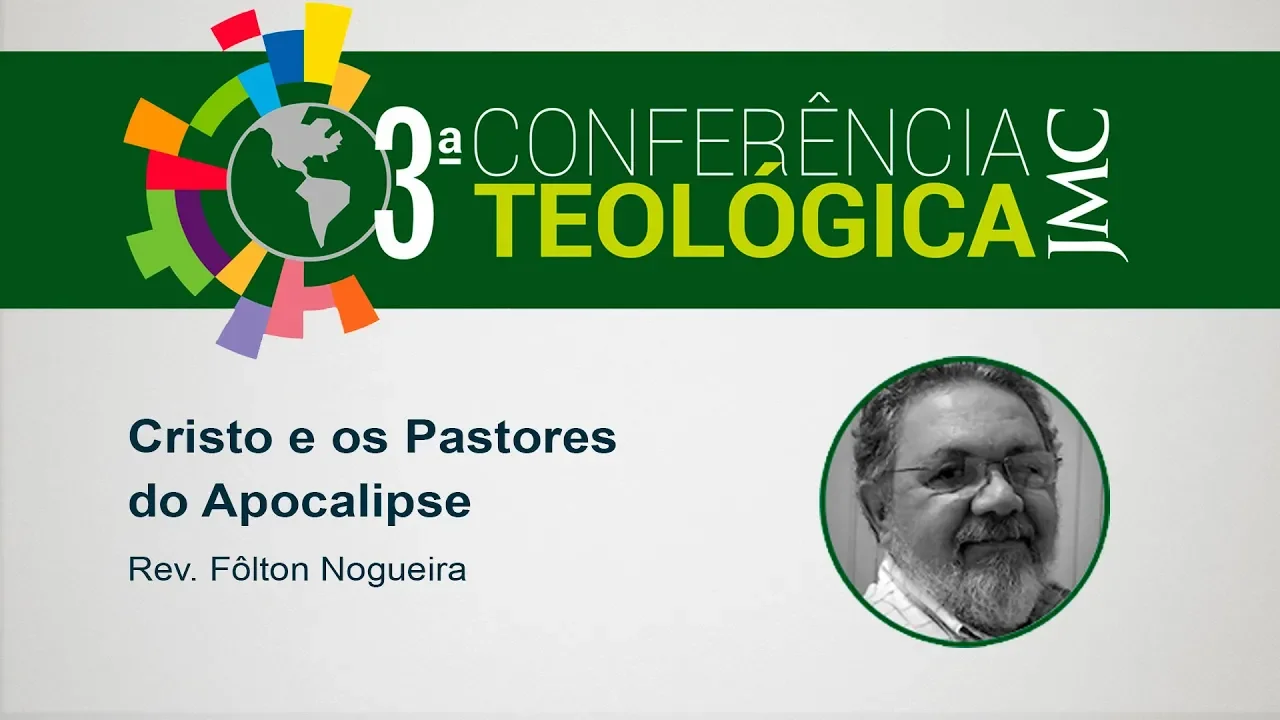 3ª CONFERÊNCIA TEOLÓGICA JMC

Cristo e os Pastores do Apocalipse

Rev. Fôlton Nogueira